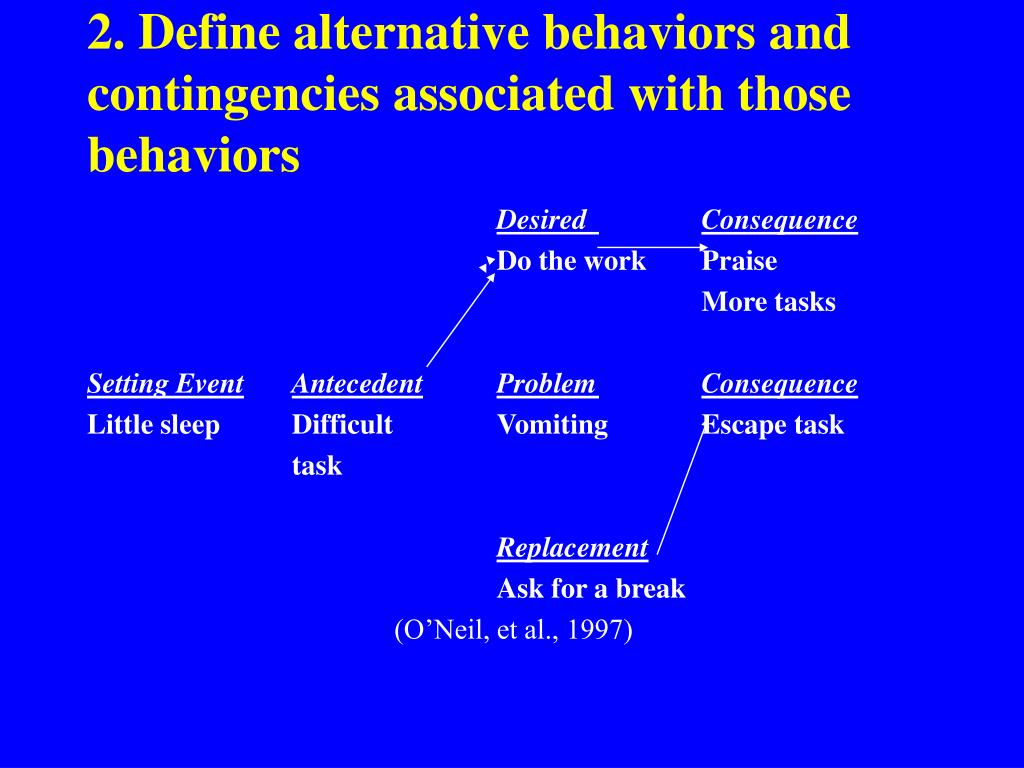 2. Define alternative behaviors and contingencies associated with those behaviors

Desired
Do the work

Consequence
Praise
More tasks

Setting Event
Little sleep

Antecedent
Difficult task

Problem
Vomiting

Consequence
Escape task

Replacement
Ask for a break

(O'Neil, et al., 1997)